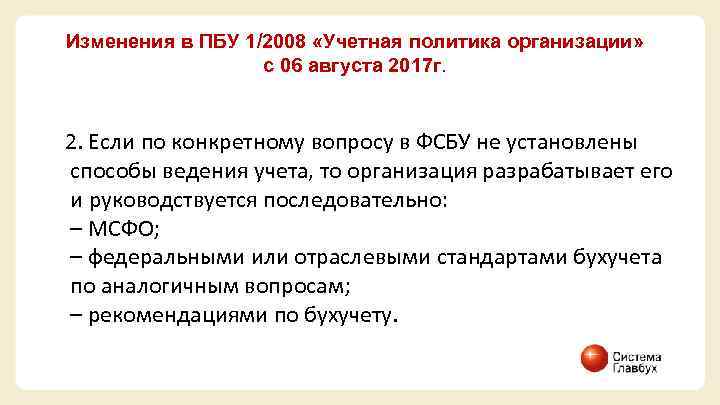 Изменения в ПБУ 1/2008 «Учетная политика организации» с 06 августа 2017г.

2. Если по конкретному вопросу в ФСБУ не установлены способы ведения учета, то организация разрабатывает его и руководствуется последовательно:
– МСФО;
– федеральными или отраслевыми стандартами бухучета по аналогичным вопросам;
– рекомендациями по бухучету.

Система Главбух